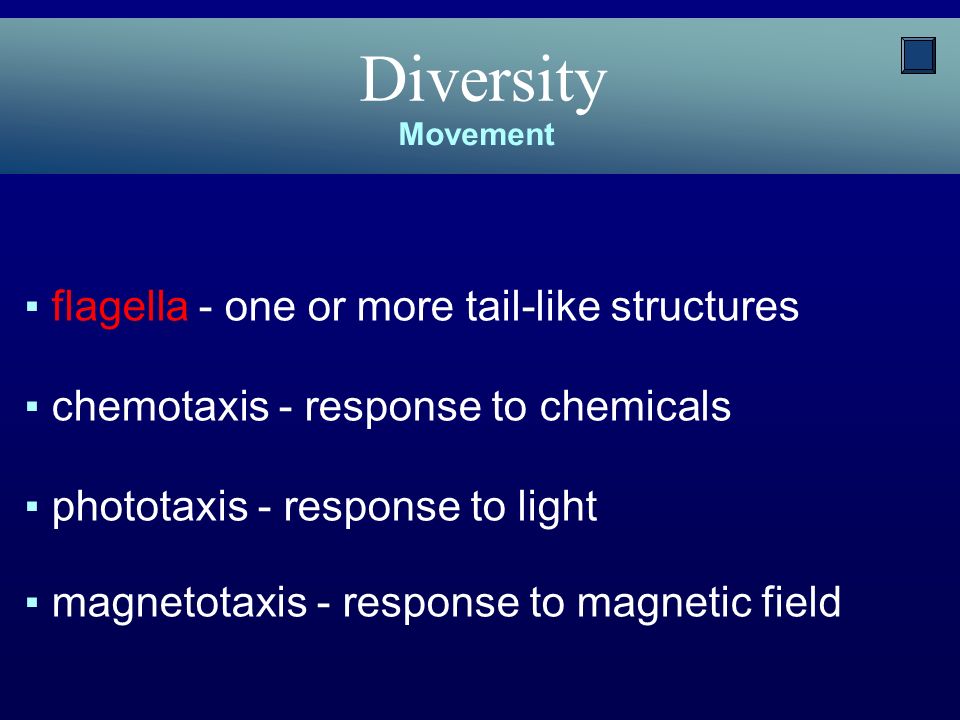 Diversity
Movement

▪ flagella - one or more tail-like structures

▪ chemotaxis - response to chemicals

▪ phototaxis - response to light

▪ magnetotaxis - response to magnetic field